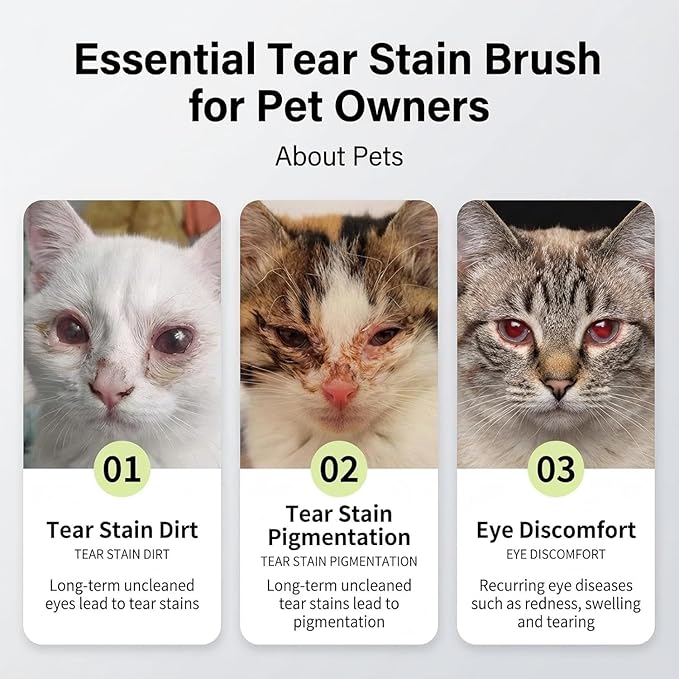 Essential Tear Stain Brush for Pet Owners

About Pets

01

Tear Stain Dirt

TEAR STAIN DIRT

Long-term uncleaned eyes lead to tear stains

02

Tear Stain Pigmentation

TEAR STAIN PIGMENTATION

Long-term uncleaned tear stains lead to pigmentation

03

Eye Discomfort

EYE DISCOMFORT

Recurring eye diseases such as redness, swelling and tearing